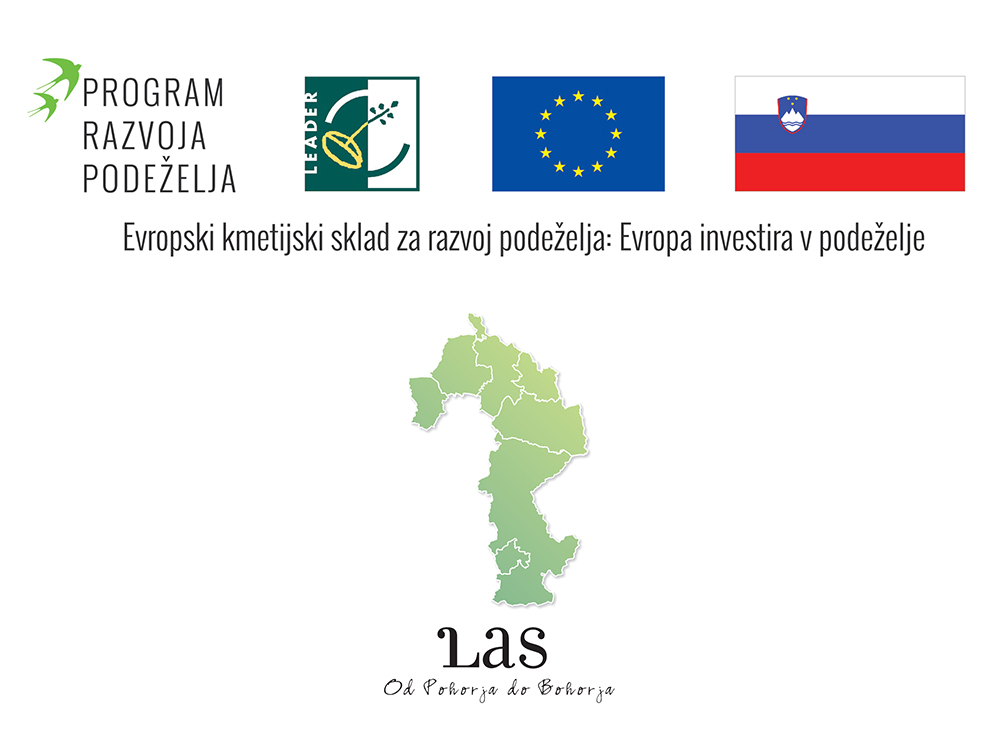 PROGRAM
RAZVOJA
PODEŽELJA

LEADER

Evropski kmetijski sklad za razvoj podeželja: Evropa investira v podeželje

LAS
Od Pohorja do Bohorja